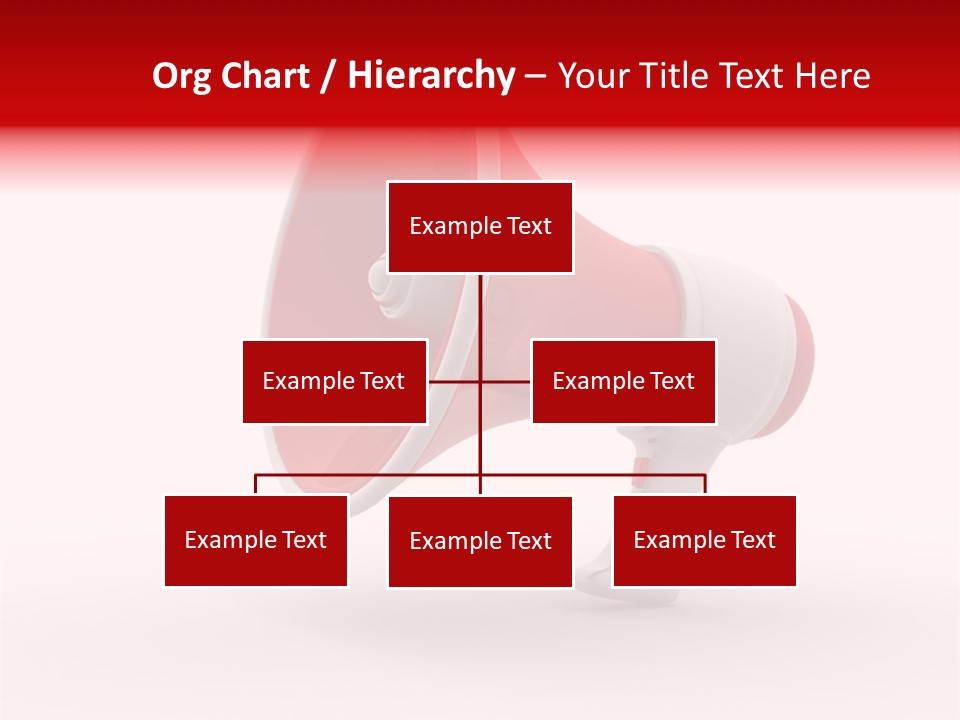 Org Chart / Hierarchy – Your Title Text Here

Example Text

Example Text

Example Text

Example Text

Example Text

Example Text